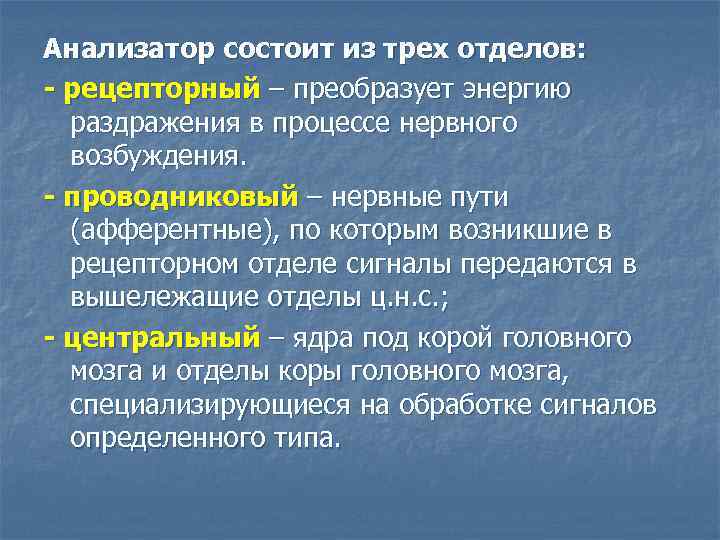 Анализатор состоит из трех отделов:

- рецепторный – преобразует энергию раздражения в процессе нервного возбуждения.

- проводниковый – нервные пути (афферентные), по которым возникшие в рецепторном отделе сигналы передаются в вышележащие отделы ц.н.с.;

- центральный – ядра под корой головного мозга и отделы коры головного мозга, специализирующиеся на обработке сигналов определенного типа.